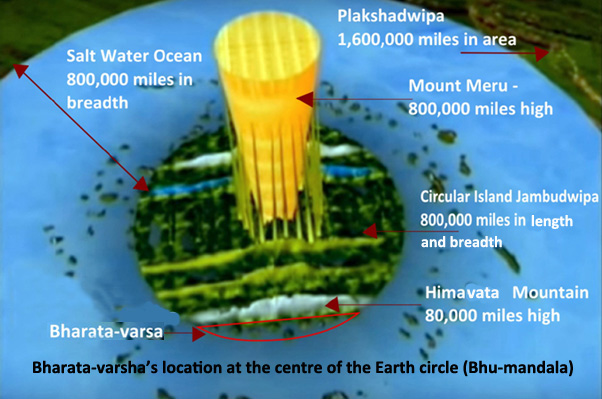 Plakshadwipa
1,600,000 miles in area

Salt Water Ocean
800,000 miles in breadth

Mount Meru -
800,000 miles high

Circular Island Jambudwipa
800,000 miles in length and breadth

Himavata Mountain
80,000 miles high

Bharata-varsa

Bharata-varsha's location at the centre of the Earth circle (Bhu-mandala)